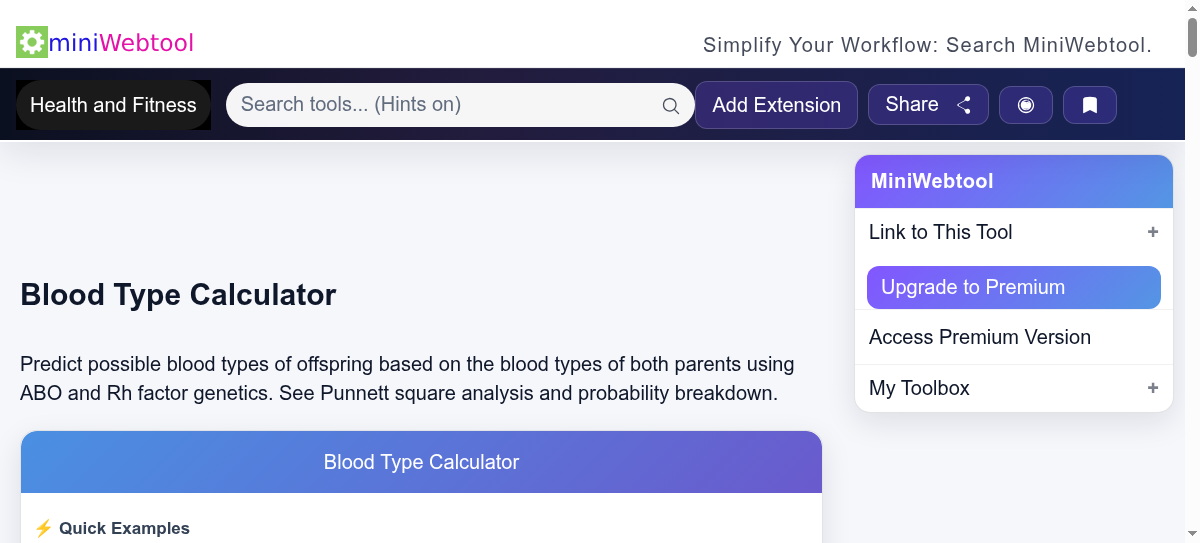 miniWebtool

Simplify Your Workflow: Search MiniWebtool.

Health and Fitness

Search tools... (Hints on)

Add Extension

Share

MiniWebtool

Link to This Tool +

Upgrade to Premium

Access Premium Version

My Toolbox +

Blood Type Calculator

Predict possible blood types of offspring based on the blood types of both parents using ABO and Rh factor genetics. See Punnett square analysis and probability breakdown.

Blood Type Calculator

⚡ Quick Examples